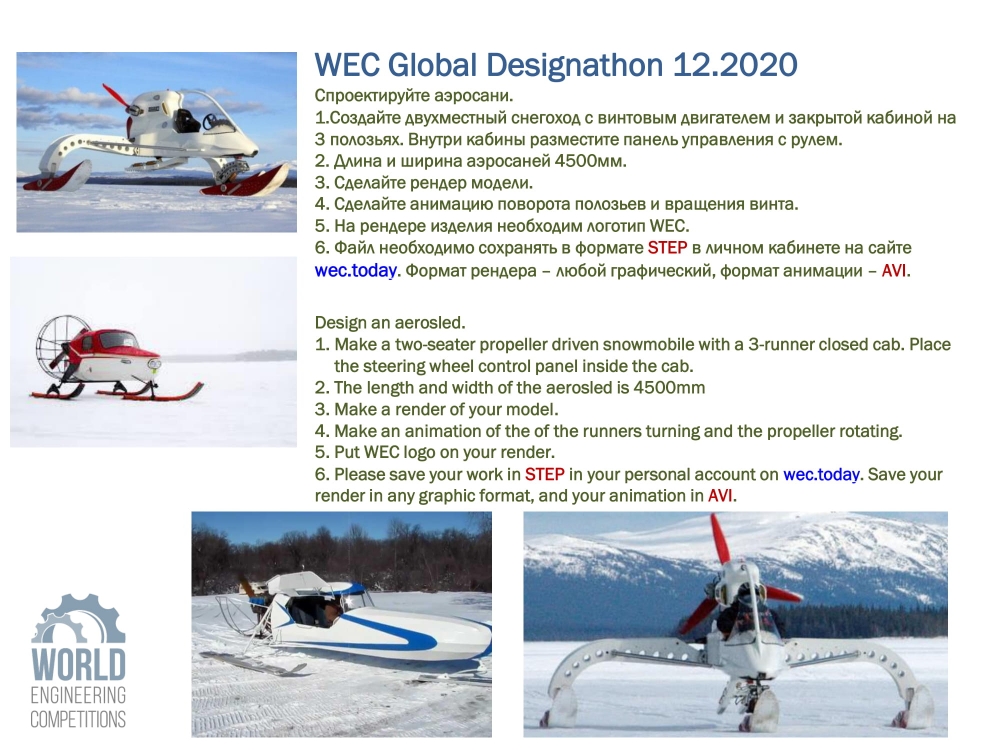 WEC Global Designathon 12.2020

Спроектируйте аэросани.
1.Создайте двухместный снегоход с винтовым двигателем и закрытой кабиной на 3 полозьях. Внутри кабины разместите панель управления с рулем.
2. Длина и ширина аэросаней 4500мм.
3. Сделайте рендер модели.
4. Сделайте анимацию поворота полозьев и вращения винта.
5. На рендере изделия необходим логотип WEC.
6. Файл необходимо сохранять в формате STEP в личном кабинете на сайте wec.today. Формат рендера – любой графический, формат анимации – AVI.

Design an aerosled.
1. Make a two-seater propeller driven snowmobile with a 3-runner closed cab. Place the steering wheel control panel inside the cab.
2. The length and width of the aerosled is 4500mm
3. Make a render of your model.
4. Make an animation of the of the runners turning and the propeller rotating.
5. Put WEC logo on your render.
6. Please save your work in STEP in your personal account on wec.today. Save your render in any graphic format, and your animation in AVI.

WORLD ENGINEERING COMPETITIONS